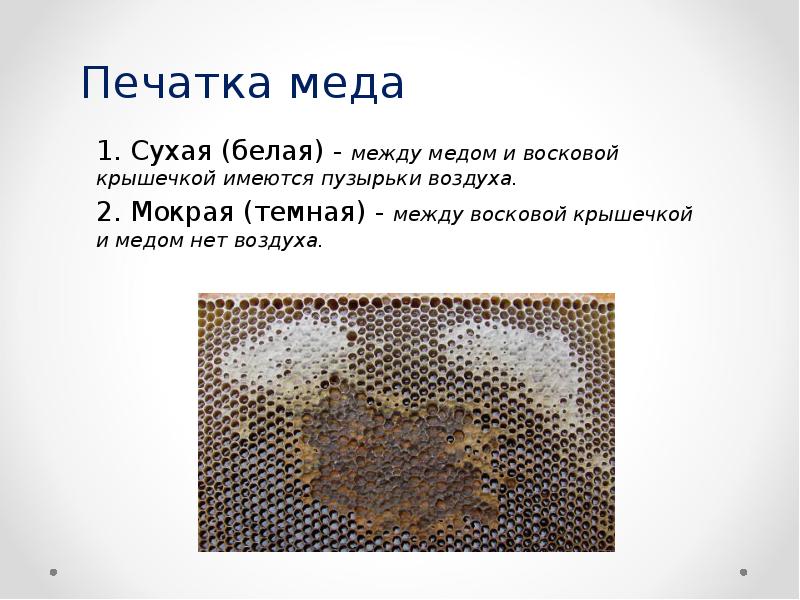 Печатка меда

1. Сухая (белая) - между медом и восковой крышечкой имеются пузырьки воздуха.

2. Мокрая (темная) - между восковой крышечкой и медом нет воздуха.